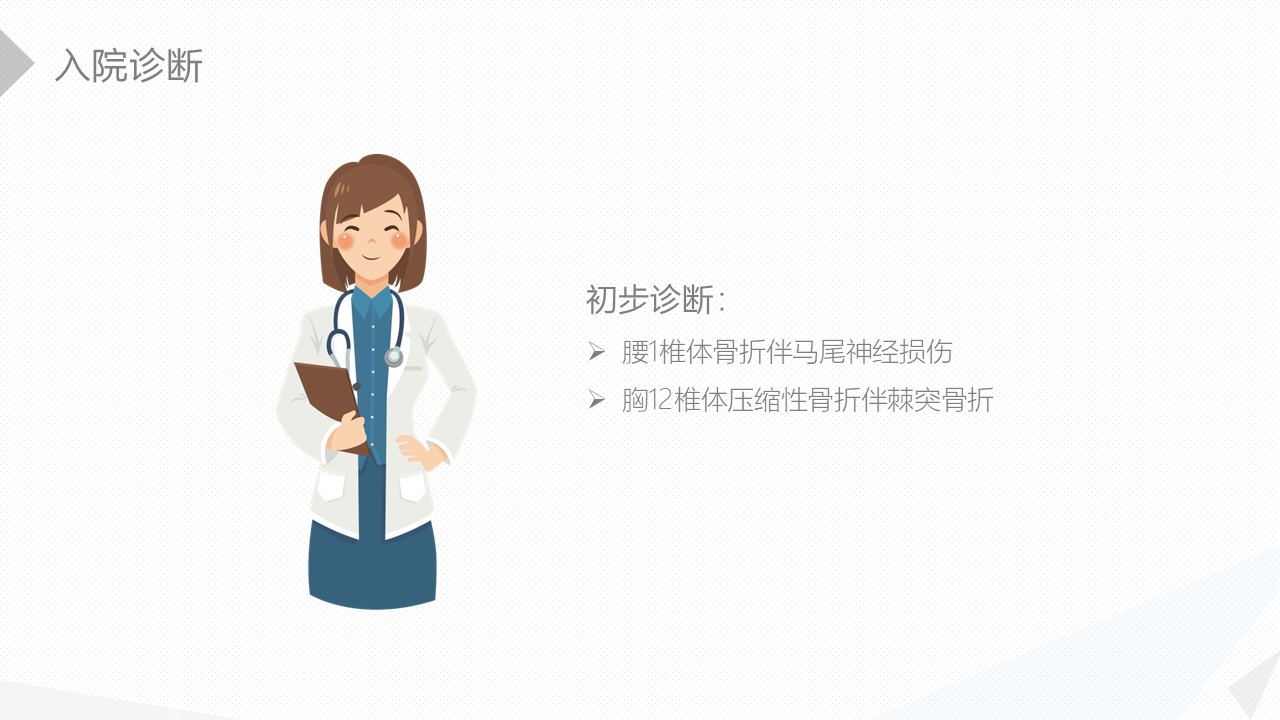 入院诊断

初步诊断：

➢ 腰1椎体骨折伴马尾神经损伤

➢ 胸12椎体压缩性骨折伴棘突骨折